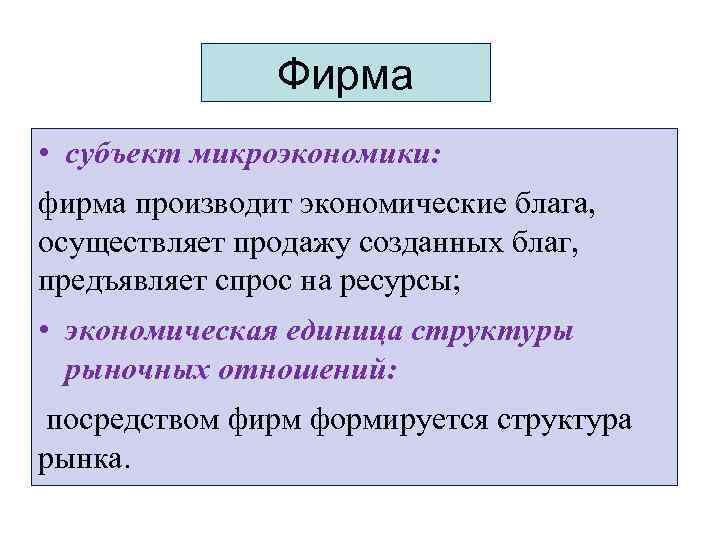 Фирма

• субъект микроэкономики:

фирма производит экономические блага, осуществляет продажу созданных благ, предъявляет спрос на ресурсы;

• экономическая единица структуры рыночных отношений:

посредством фирм формируется структура рынка.